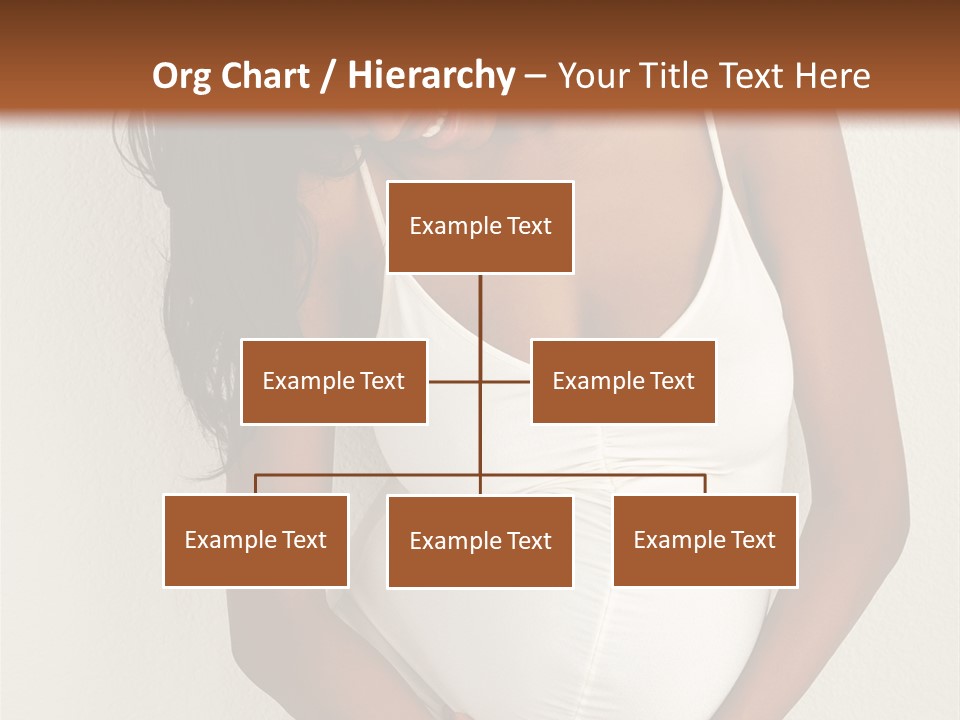 Org Chart / Hierarchy – Your Title Text Here

Example Text

Example Text

Example Text

Example Text

Example Text

Example Text